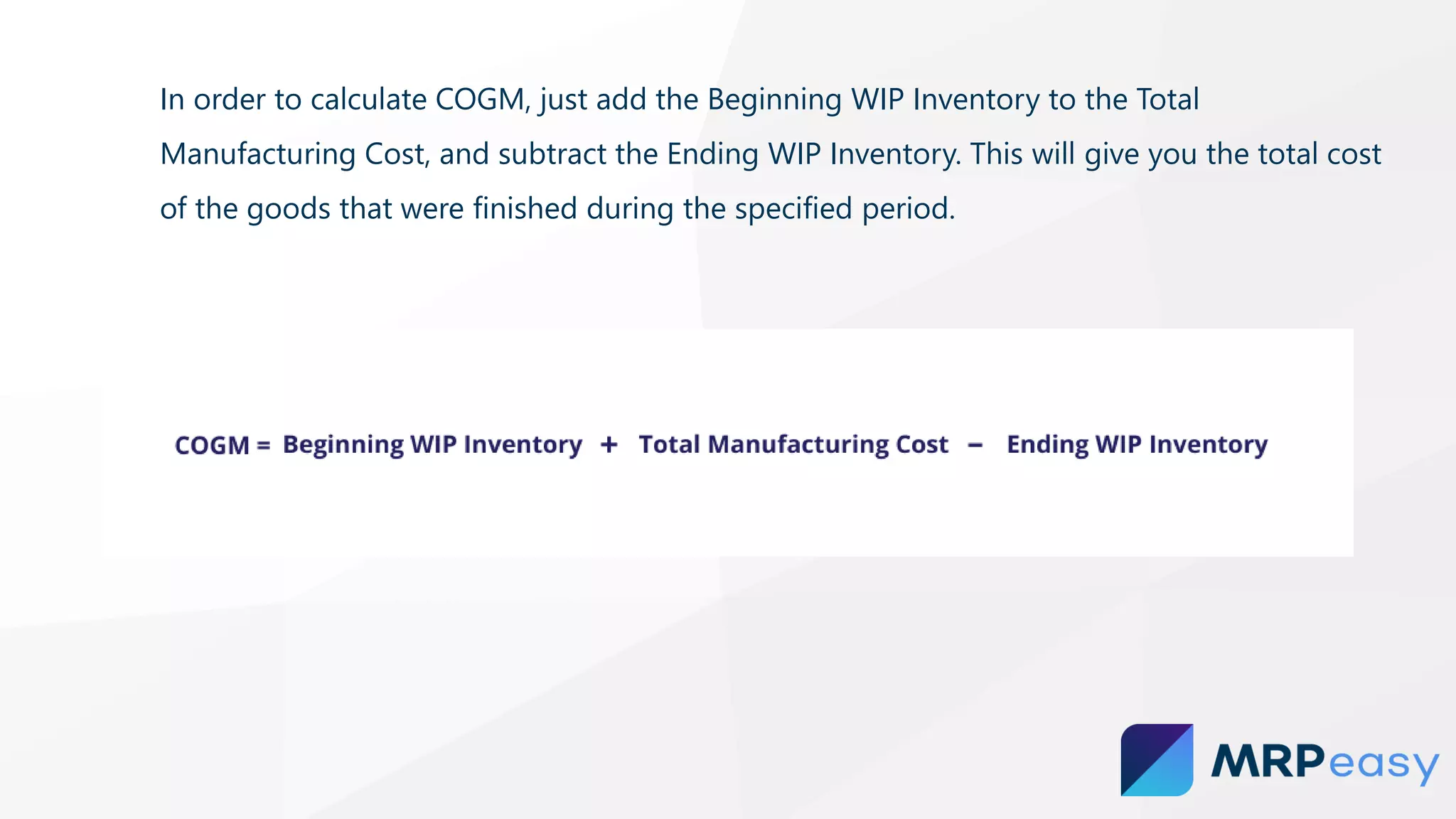 In order to calculate COGM, just add the Beginning WIP Inventory to the Total Manufacturing Cost, and subtract the Ending WIP Inventory. This will give you the total cost of the goods that were finished during the specified period.

COGM = Beginning WIP Inventory + Total Manufacturing Cost − Ending WIP Inventory

MRPeasy